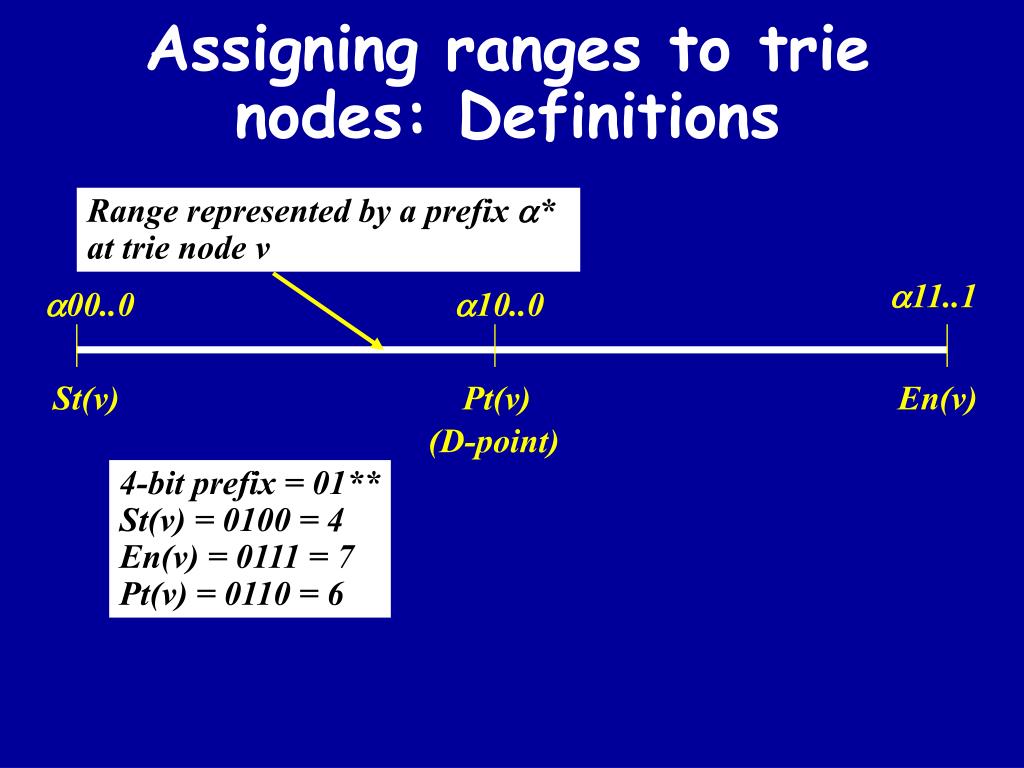 Assigning ranges to trie nodes: Definitions

Range represented by a prefix $\alpha$* at trie node v

$\alpha$00..0

$\alpha$10..0

$\alpha$11..1

St(v)

Pt(v)
(D-point)

En(v)

4-bit prefix = 01**
St(v) = 0100 = 4
En(v) = 0111 = 7
Pt(v) = 0110 = 6